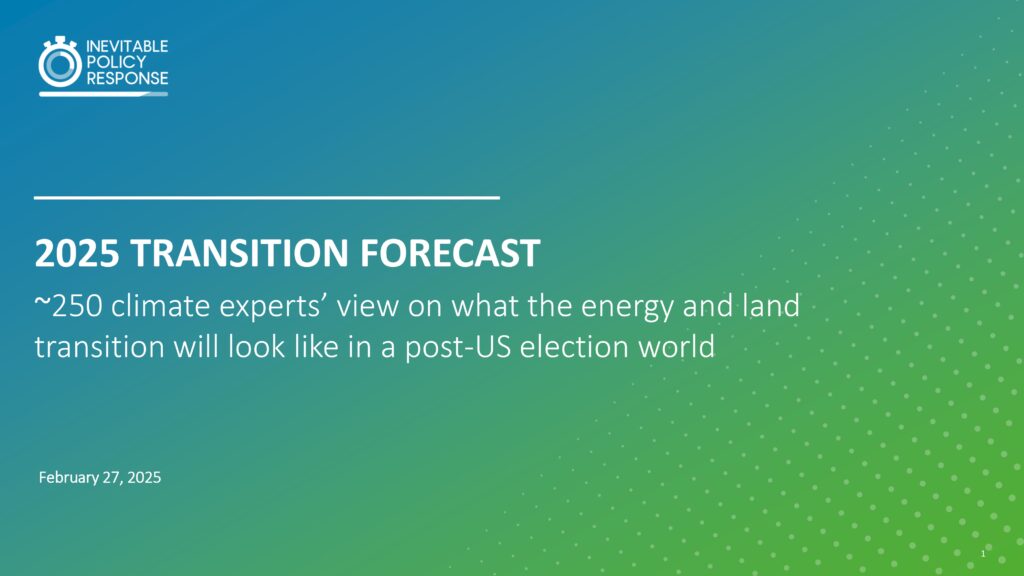 INEVITABLE POLICY RESPONSE

2025 TRANSITION FORECAST

~250 climate experts' view on what the energy and land transition will look like in a post-US election world

February 27, 2025

1